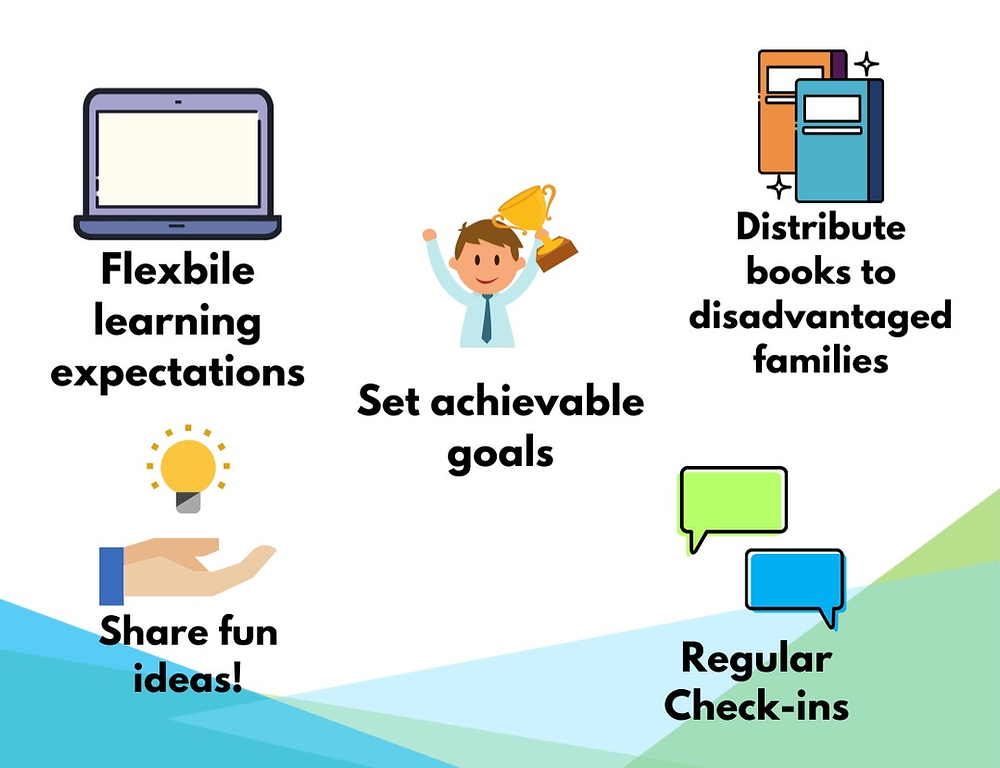 Flexbile learning expectations

Set achievable goals

Distribute books to disadvantaged families

Share fun ideas!

Regular Check-ins